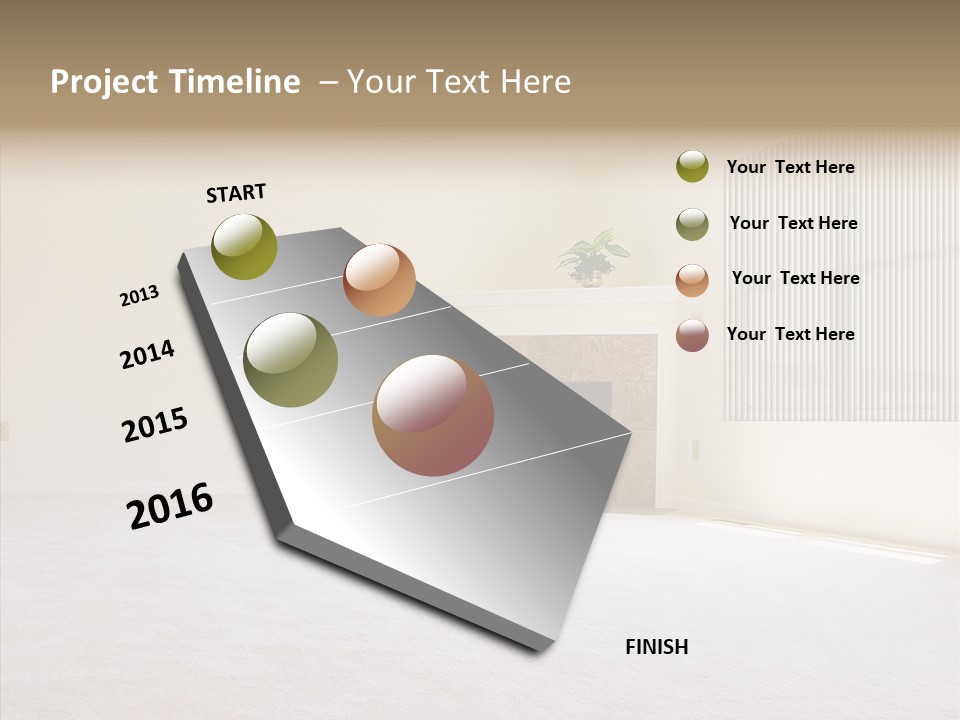 Project Timeline – Your Text Here

START

2013

2014

2015

2016

FINISH

Your Text Here

Your Text Here

Your Text Here

Your Text Here